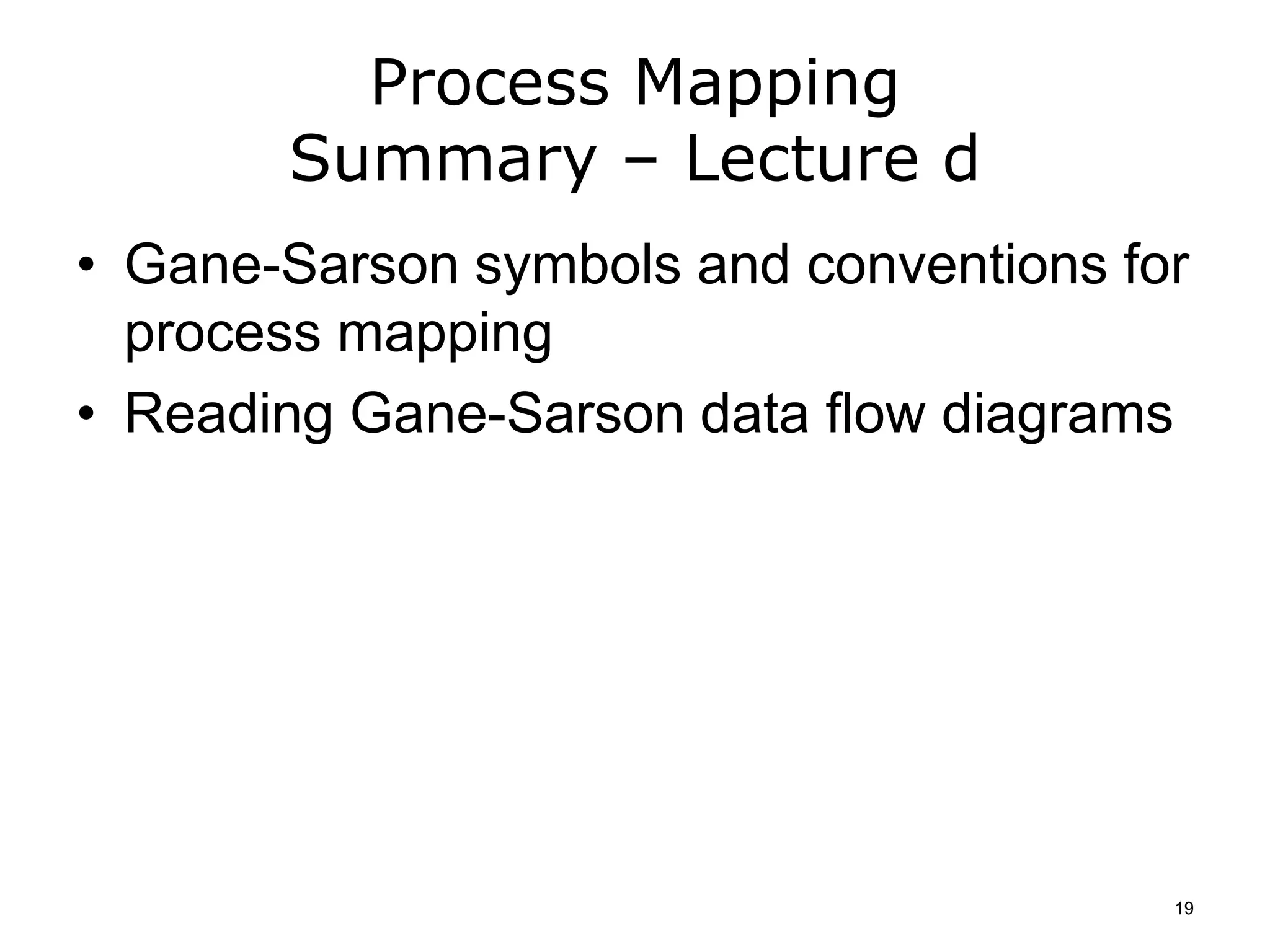 Process Mapping
Summary – Lecture d

• Gane-Sarson symbols and conventions for process mapping
• Reading Gane-Sarson data flow diagrams

19